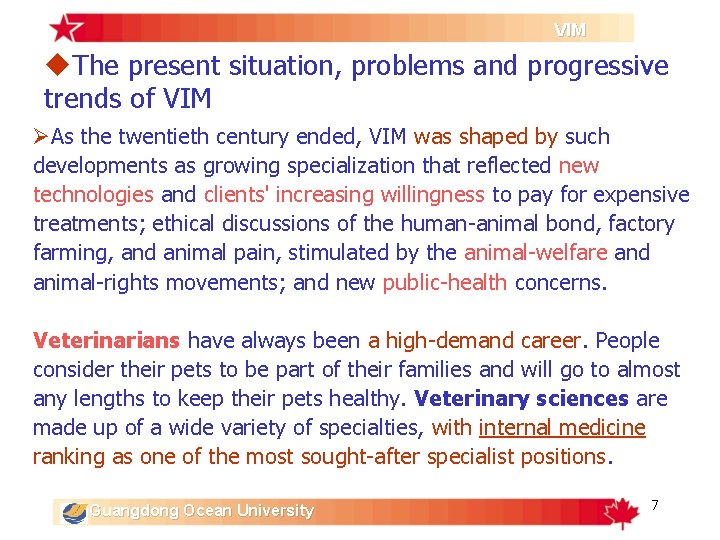 VIM

◆The present situation, problems and progressive trends of VIM

➢As the twentieth century ended, VIM was shaped by such developments as growing specialization that reflected new technologies and clients' increasing willingness to pay for expensive treatments; ethical discussions of the human-animal bond, factory farming, and animal pain, stimulated by the animal-welfare and animal-rights movements; and new public-health concerns.

Veterinarians have always been a high-demand career. People consider their pets to be part of their families and will go to almost any lengths to keep their pets healthy. Veterinary sciences are made up of a wide variety of specialties, with internal medicine ranking as one of the most sought-after specialist positions.

Guangdong Ocean University

7